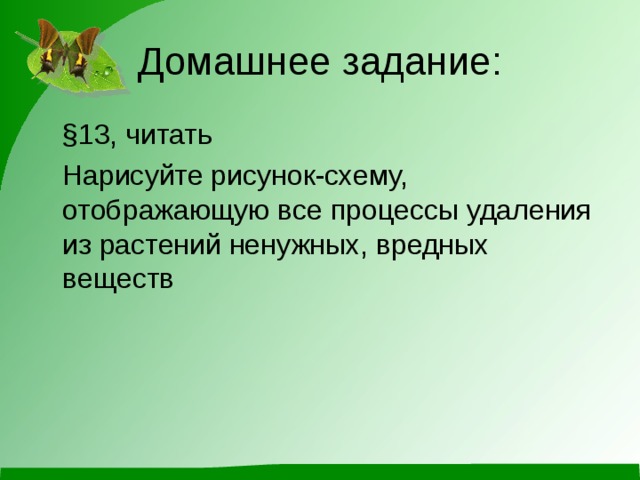 Домашнее задание:

§13, читать

Нарисуйте рисунок-схему, отображающую все процессы удаления из растений ненужных, вредных веществ